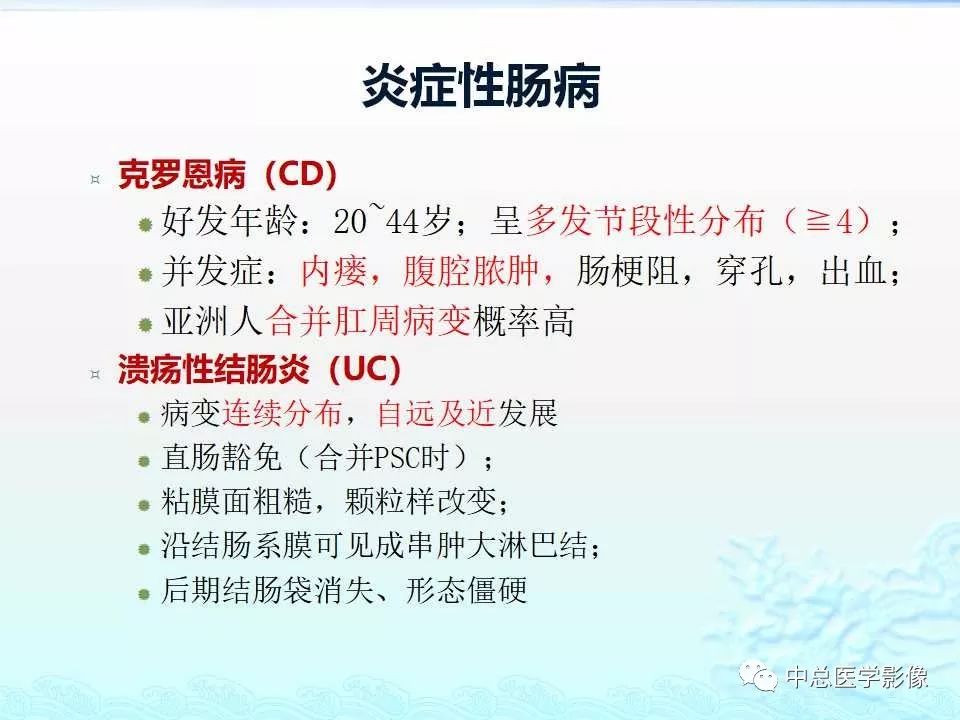 炎症性肠病

克罗恩病（CD）
好发年龄：20~44岁；呈多发节段性分布（≧4）；
并发症：内瘘，腹腔脓肿，肠梗阻，穿孔，出血；
亚洲人合并肛周病变概率高

溃疡性结肠炎（UC）
病变连续分布，自远及近发展
直肠豁免（合并PSC时）；
粘膜面粗糙，颗粒样改变；
沿结肠系膜可见成串肿大淋巴结；
后期结肠袋消失、形态僵硬

中总医学影像